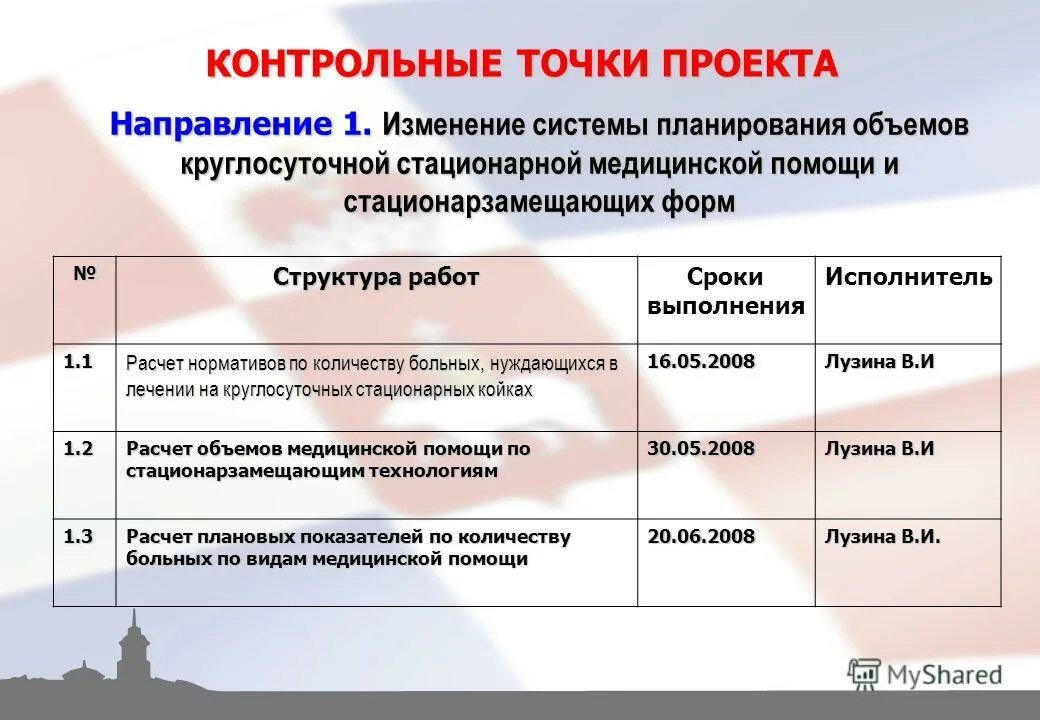 КОНТРОЛЬНЫЕ ТОЧКИ ПРОЕКТА

Направление 1. Изменение системы планирования объемов круглосуточной стационарной медицинской помощи и стационарзамещающих форм

| № | Структура работ | Сроки выполнения | Исполнитель |
|---|---|---|---|
| 1.1 | Расчет нормативов по количеству больных, нуждающихся в лечении на круглосуточных стационарных койках | 16.05.2008 | Лузина В.И |
| 1.2 | Расчет объемов медицинской помощи по стационарзамещающим технологиям | 30.05.2008 | Лузина В.И |
| 1.3 | Расчет плановых показателей по количеству больных по видам медицинской помощи | 20.06.2008 | Лузина В.И. |

MyShared